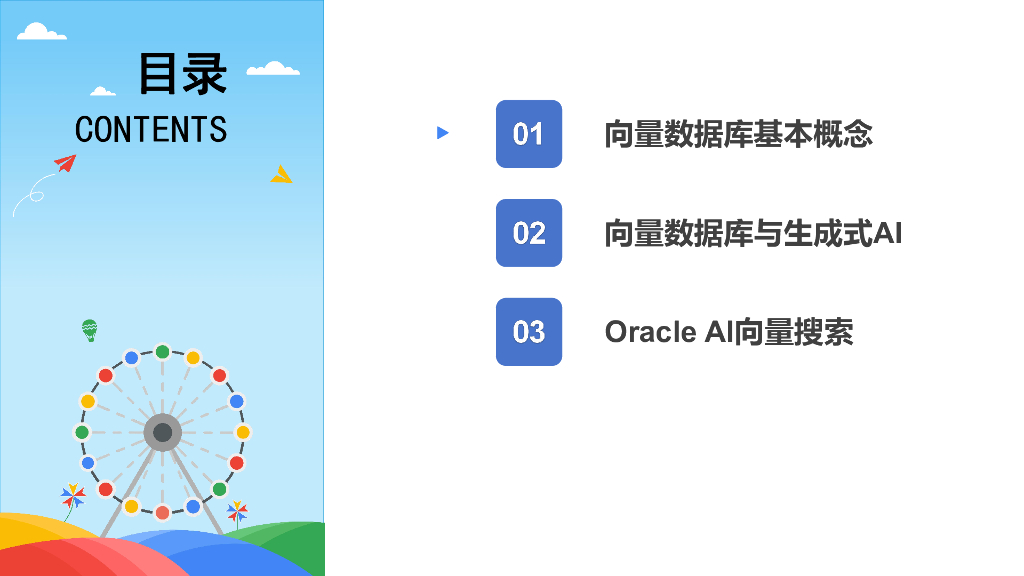 目录
CONTENTS

01 向量数据库基本概念

02 向量数据库与生成式AI

03 Oracle AI向量搜索